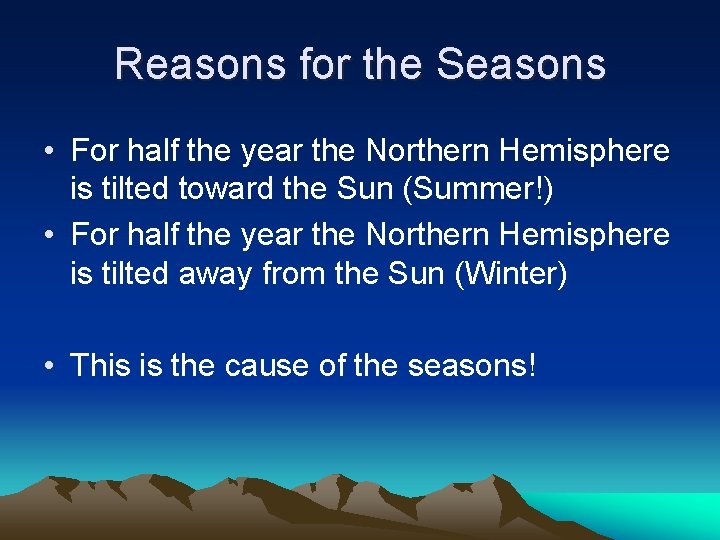 Reasons for the Seasons

• For half the year the Northern Hemisphere is tilted toward the Sun (Summer!)
• For half the year the Northern Hemisphere is tilted away from the Sun (Winter)

• This is the cause of the seasons!